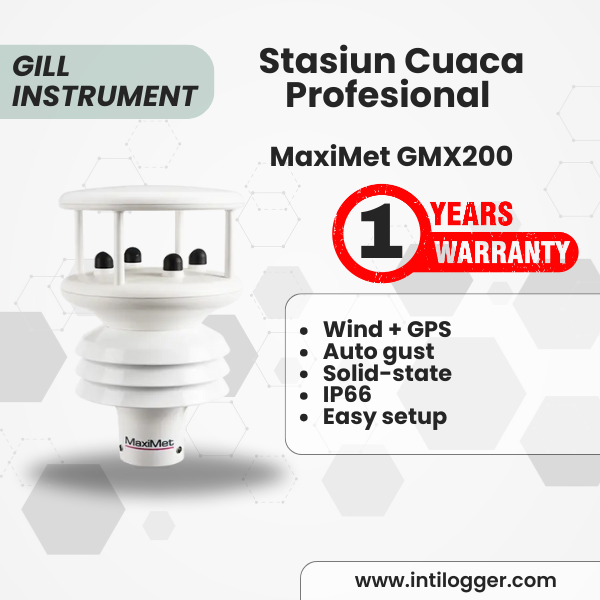 GILL INSTRUMENT

Stasiun Cuaca Profesional

MaxiMet GMX200

1 YEARS WARRANTY

MaxiMet

- Wind + GPS
- Auto gust
- Solid-state
- IP66
- Easy setup

www.intilogger.com